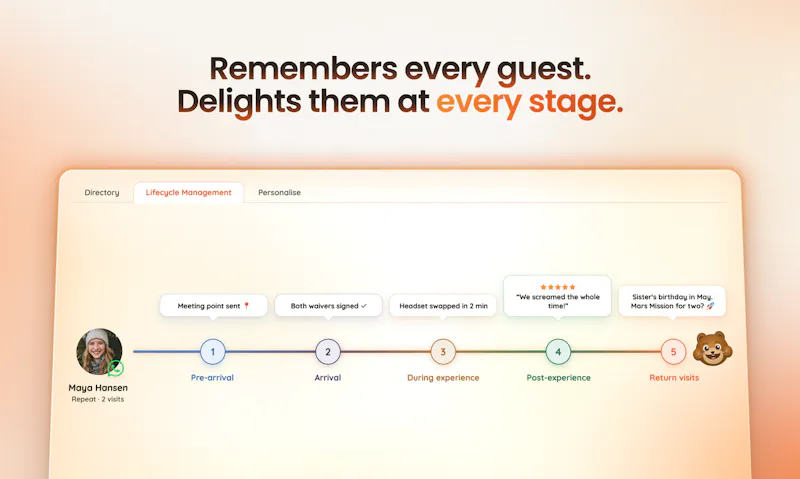 Remembers every guest.
Delights them at every stage.

Directory
Lifecycle Management
Personalise

Meeting point sent 📍

Both waivers signed ✓

Headset swapped in 2 min

★★★★★
"We screamed the whole time!"

Sister's birthday in May. Mars Mission for two? 🚀

Maya Hansen
Repeat · 2 visits

1
Pre-arrival

2
Arrival

3
During experience

4
Post-experience

5
Return visits